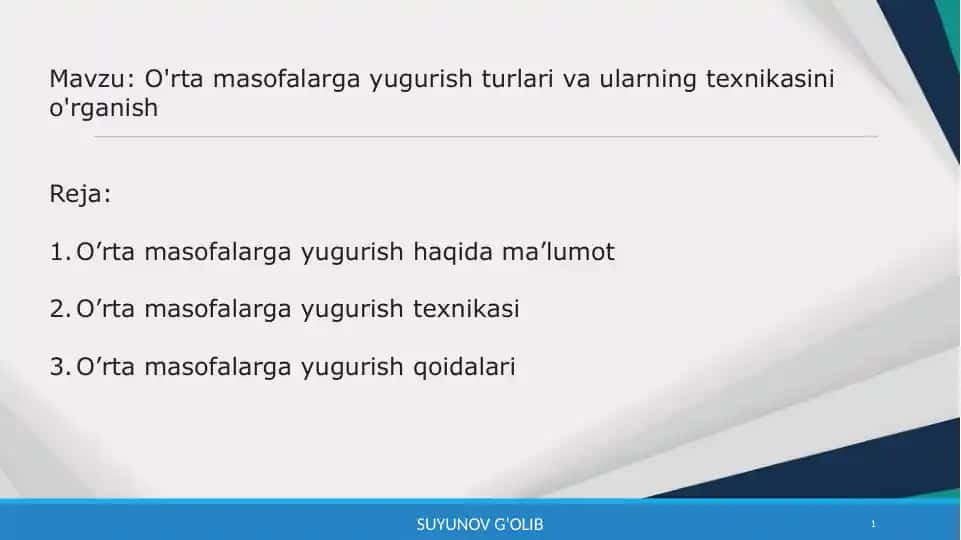 Mavzu: O'rta masofalarga yugurish turlari va ularning texnikasini o'rganish

Reja:

1. O’rta masofalarga yugurish haqida ma’lumot

2. O’rta masofalarga yugurish texnikasi

3. O’rta masofalarga yugurish qoidalari

SUYUNOV G'OLIB

1